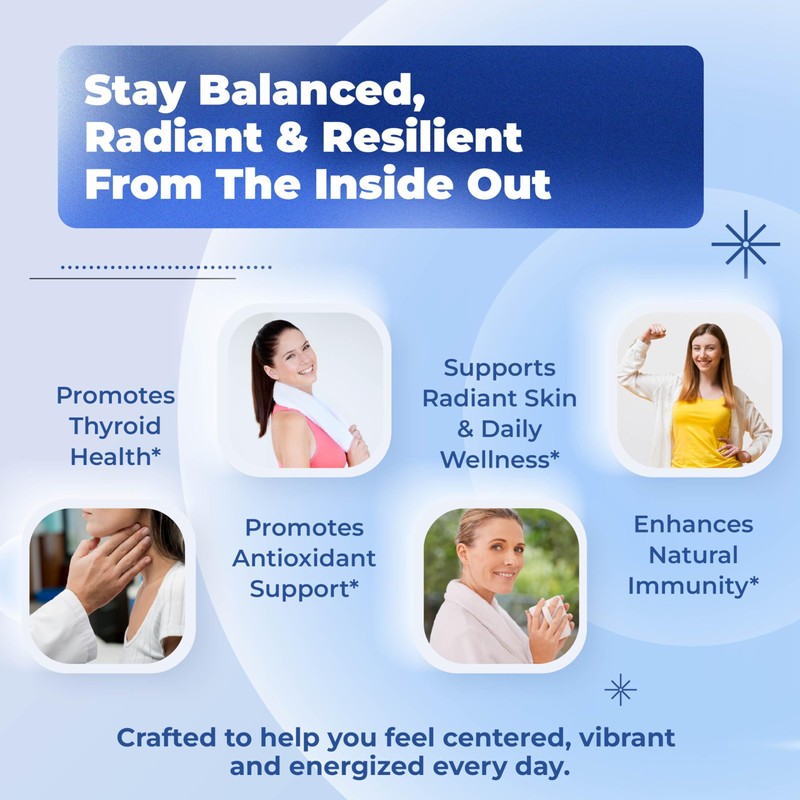 Stay Balanced, Radiant & Resilient From The Inside Out

Promotes Thyroid Health*

Supports Radiant Skin & Daily Wellness*

Promotes Antioxidant Support*

Enhances Natural Immunity*

Crafted to help you feel centered, vibrant and energized every day.